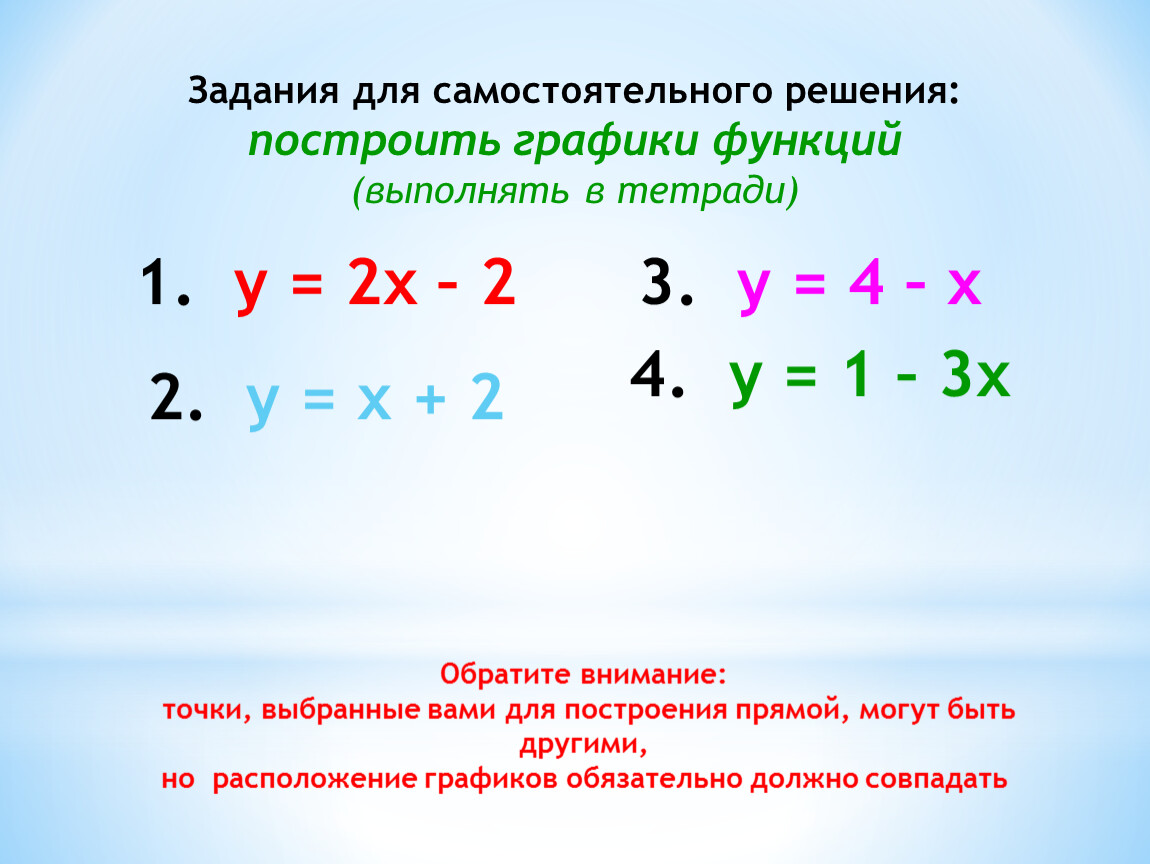 Задания для самостоятельного решения:
построить графики функций
(выполнять в тетради)

1. $y = 2x - 2$

2. $y = x + 2$

3. $y = 4 - x$

4. $y = 1 - 3x$

Обратите внимание:
точки, выбранные вами для построения прямой, могут быть другими,
но расположение графиков обязательно должно совпадать